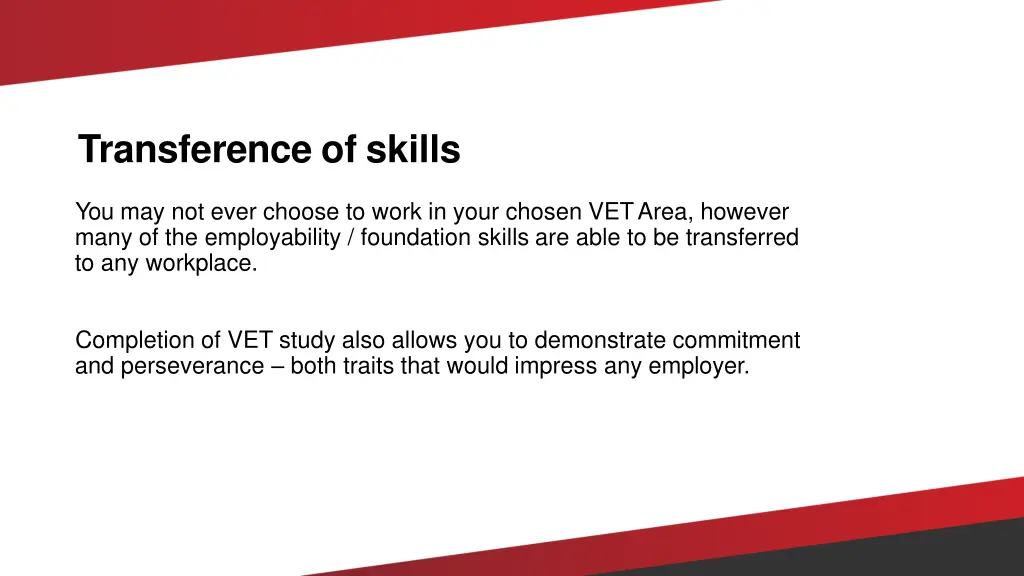 Transference of skills

You may not ever choose to work in your chosen VET Area, however many of the employability / foundation skills are able to be transferred to any workplace.

Completion of VET study also allows you to demonstrate commitment and perseverance – both traits that would impress any employer.